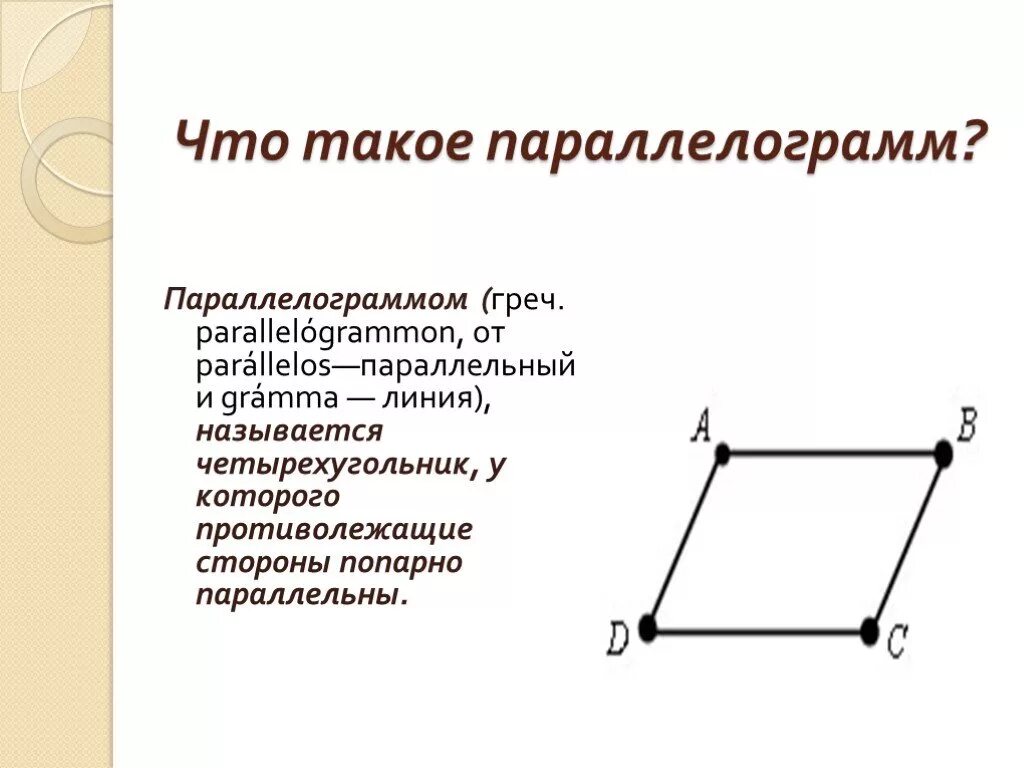 Что такое параллелограмм?

Параллелограммом (греч. parallelógrammon, от parállelos—параллельный и grámma — линия), называется четырехугольник, у которого противолежащие стороны попарно параллельны.

A B D C